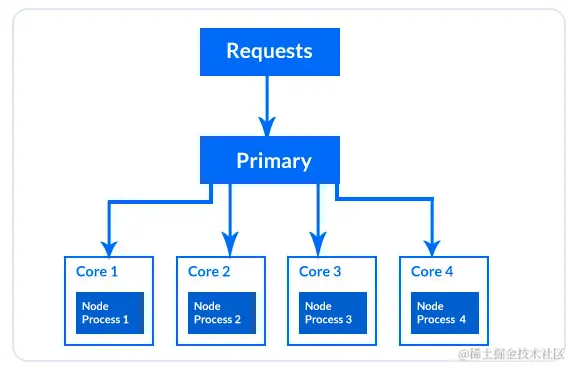 Requests

Primary

Core 1

Node Process 1

Core 2

Node Process 2

Core 3

Node Process 3

Core 4

Node Process 4

@稀土掘金技术社区